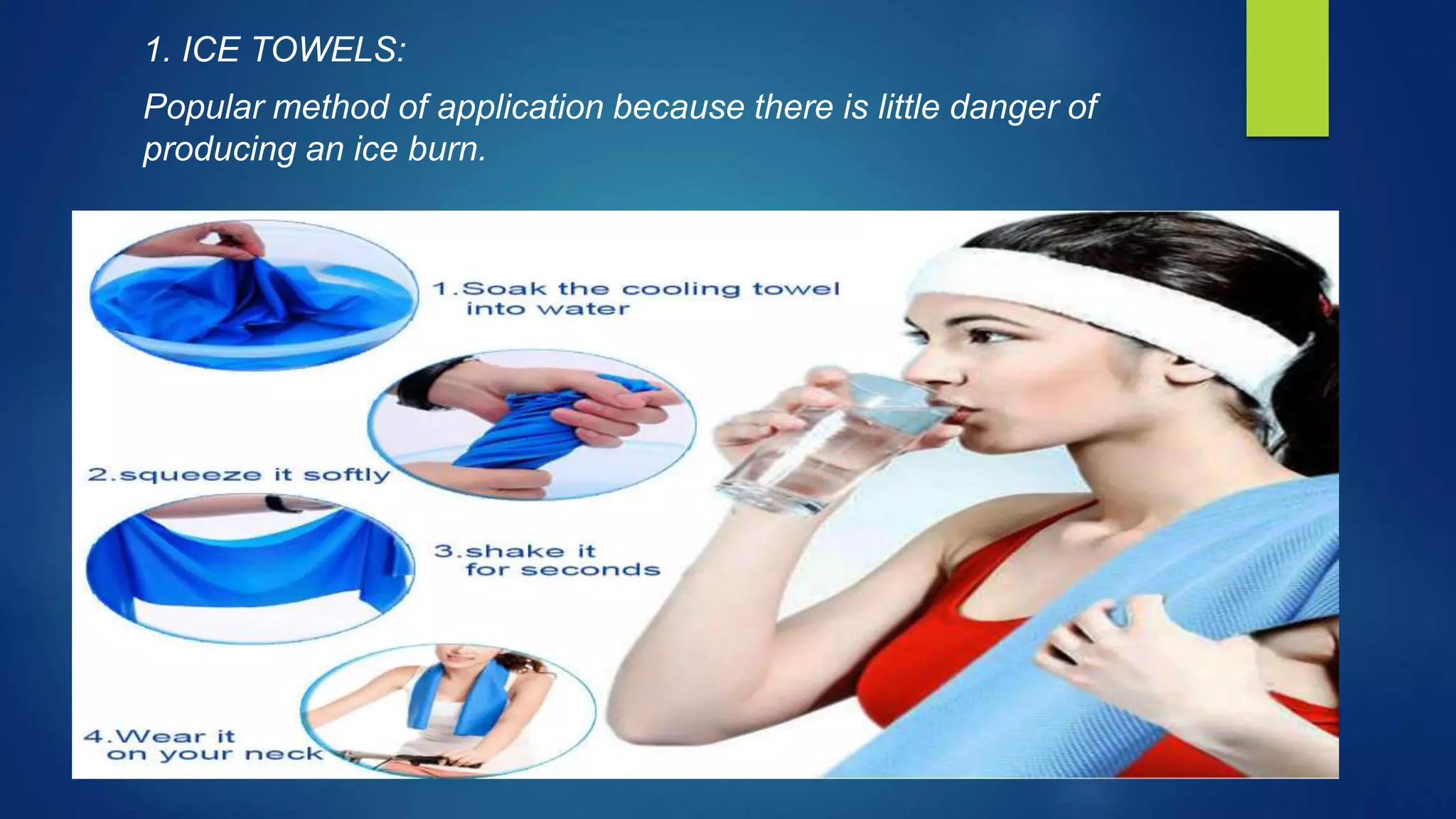 1. ICE TOWELS:

Popular method of application because there is little danger of producing an ice burn.

1.Soak the cooling towel into water

2.squeeze it softly

3.shake it for seconds

4.Wear it on your neck